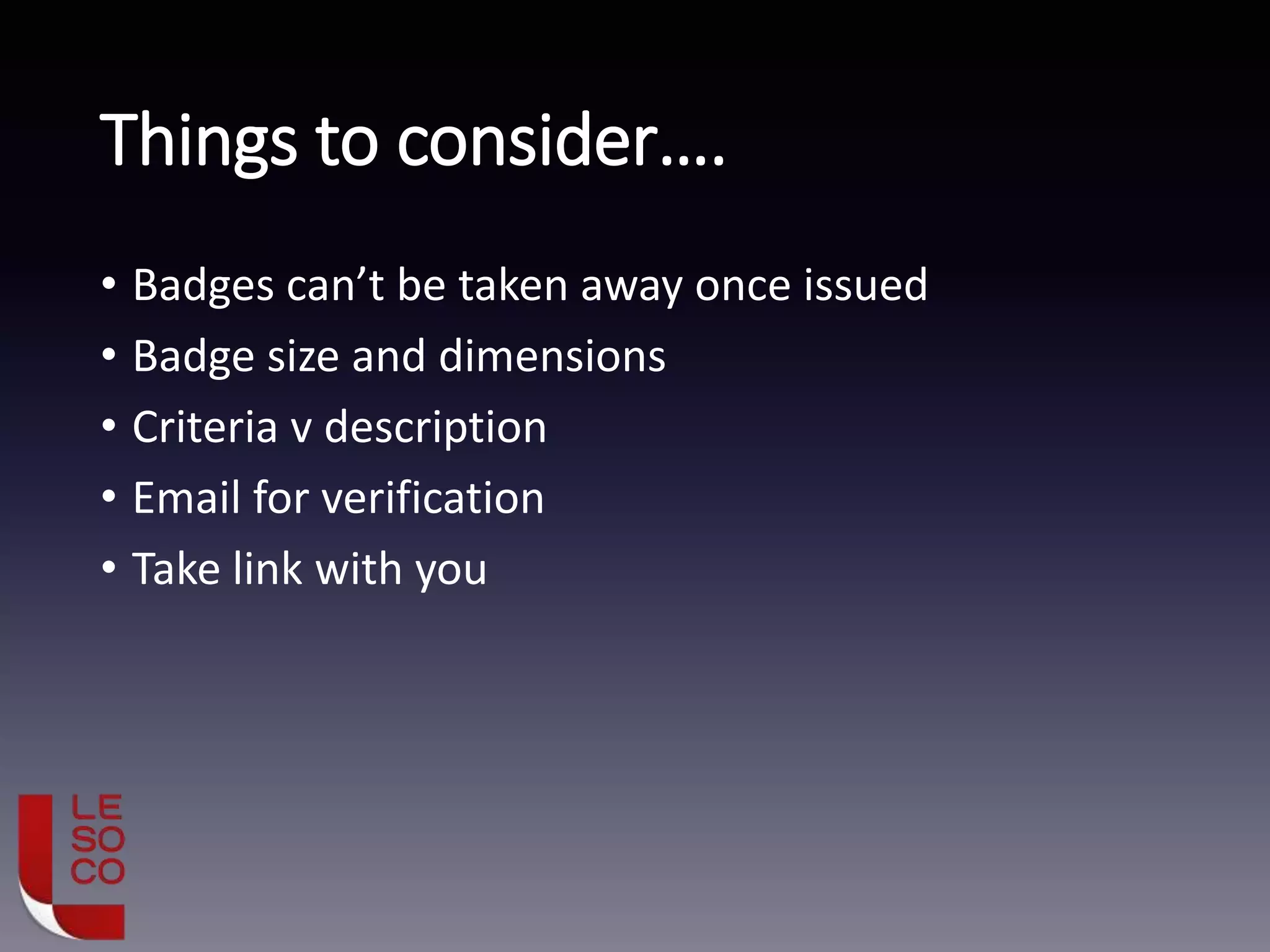 Things to consider….

• Badges can’t be taken away once issued
• Badge size and dimensions
• Criteria v description
• Email for verification
• Take link with you

LE
SO
CO